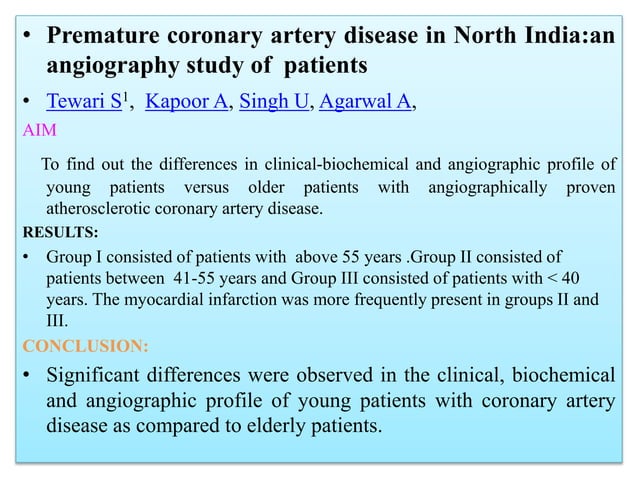 • Premature coronary artery disease in North India:an angiography study of patients

• Tewari S$^1$, Kapoor A, Singh U, Agarwal A,

AIM

To find out the differences in clinical-biochemical and angiographic profile of young patients versus older patients with angiographically proven atherosclerotic coronary artery disease.

RESULTS:

• Group I consisted of patients with above 55 years .Group II consisted of patients between 41-55 years and Group III consisted of patients with < 40 years. The myocardial infarction was more frequently present in groups II and III.

CONCLUSION:

• Significant differences were observed in the clinical, biochemical and angiographic profile of young patients with coronary artery disease as compared to elderly patients.